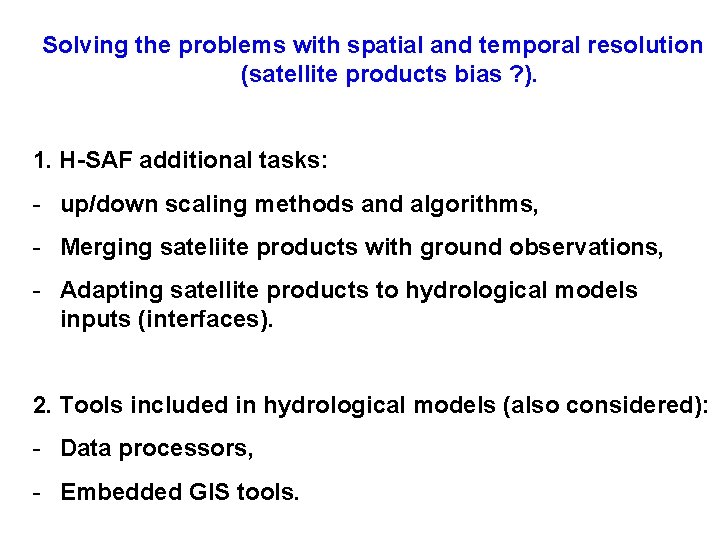 Solving the problems with spatial and temporal resolution (satellite products bias ?).

1. H-SAF additional tasks:

- up/down scaling methods and algorithms,

- Merging sateliite products with ground observations,

- Adapting satellite products to hydrological models inputs (interfaces).

2. Tools included in hydrological models (also considered):

- Data processors,

- Embedded GIS tools.